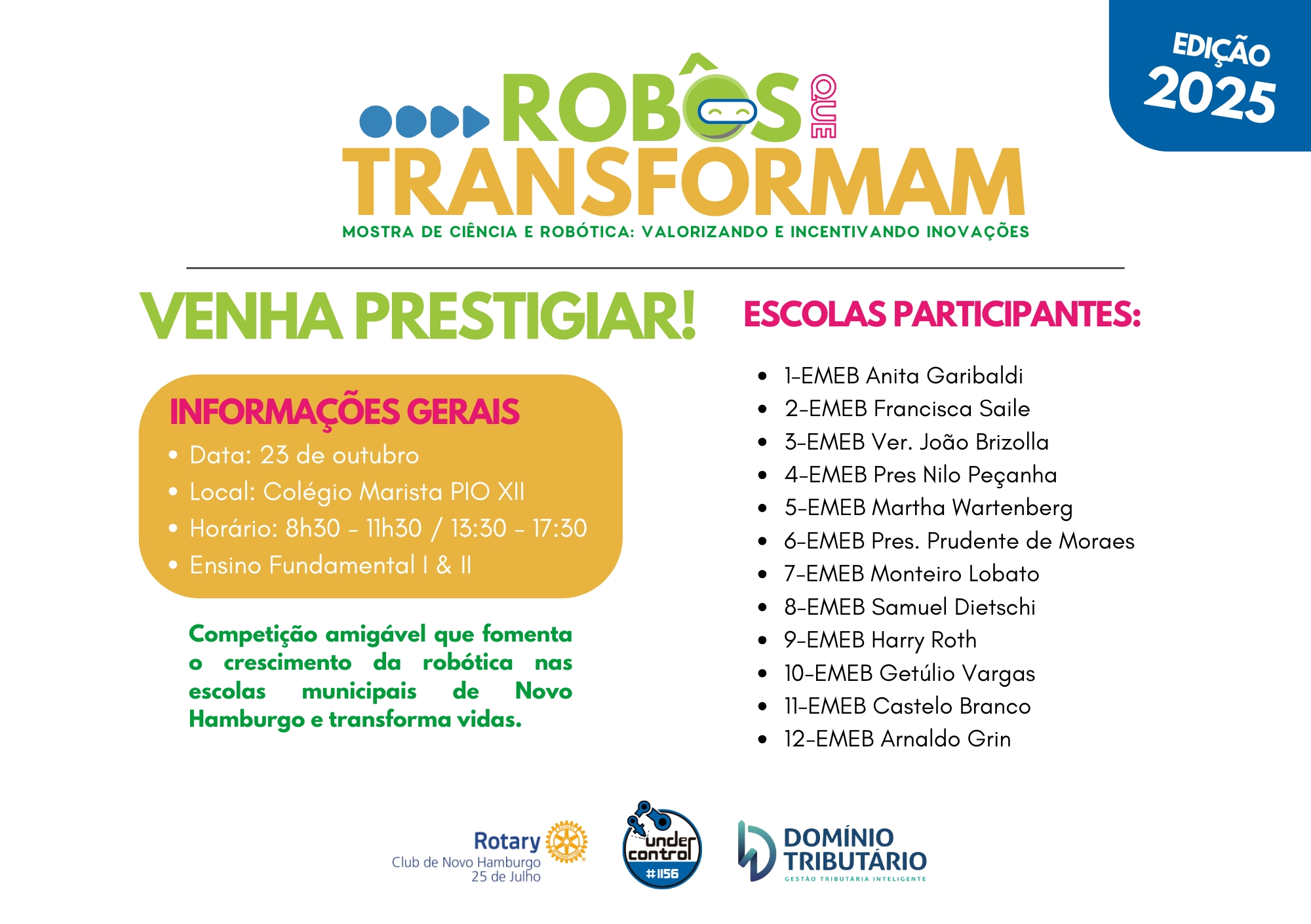 EDIÇÃO 2025

ROBÔS QUE TRANSFORMAM

MOSTRA DE CIÊNCIA E ROBÓTICA: VALORIZANDO E INCENTIVANDO INOVAÇÕES

VENHA PRESTIGIAR!

INFORMAÇÕES GERAIS

- Data: 23 de outubro
- Local: Colégio Marista PIO XII
- Horário: 8h30 - 11h30 / 13:30 - 17:30
- Ensino Fundamental I & II

Competição amigável que fomenta o crescimento da robótica nas escolas municipais de Novo Hamburgo e transforma vidas.

ESCOLAS PARTICIPANTES:

- 1-EMEB Anita Garibaldi
- 2-EMEB Francisca Saile
- 3-EMEB Ver. João Brizolla
- 4-EMEB Pres Nilo Peçanha
- 5-EMEB Martha Wartenberg
- 6-EMEB Pres. Prudente de Moraes
- 7-EMEB Monteiro Lobato
- 8-EMEB Samuel Dietschi
- 9-EMEB Harry Roth
- 10-EMEB Getúlio Vargas
- 11-EMEB Castelo Branco
- 12-EMEB Arnaldo Grin

Rotary Club de Novo Hamburgo 25 de Julho

under control #1156

DOMÍNIO TRIBUTÁRIO GESTÃO TRIBUTÁRIA INTELIGENTE